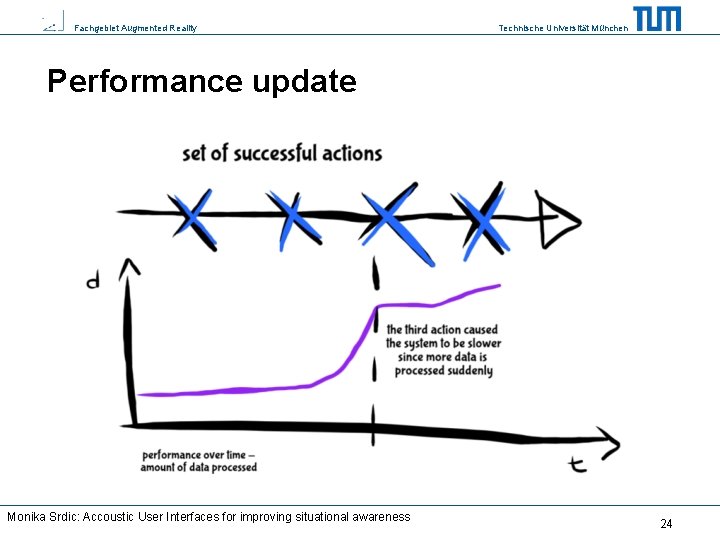 Fachgebiet Augmented Reality

Technische Universität München

TUM

Performance update

set of successful actions

d

the third action caused the system to be slower since more data is processed suddenly

performance over time – amount of data processed

t

Monika Srdic: Accoustic User Interfaces for improving situational awareness

24